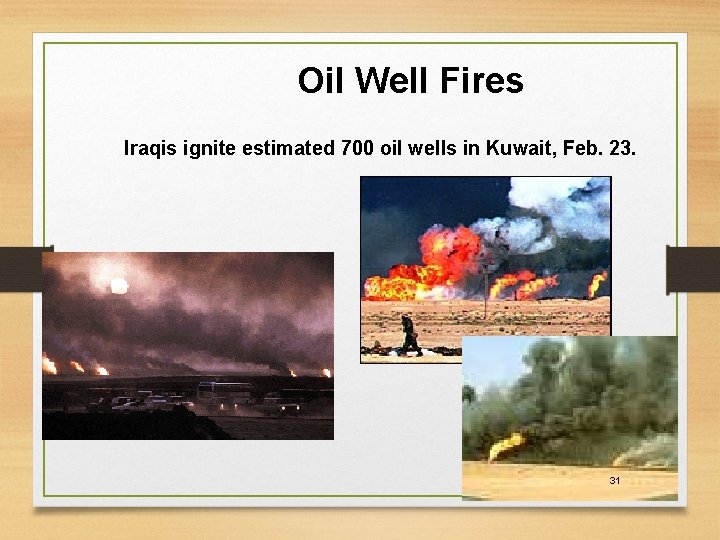 Oil Well Fires

Iraqis ignite estimated 700 oil wells in Kuwait, Feb. 23.

31